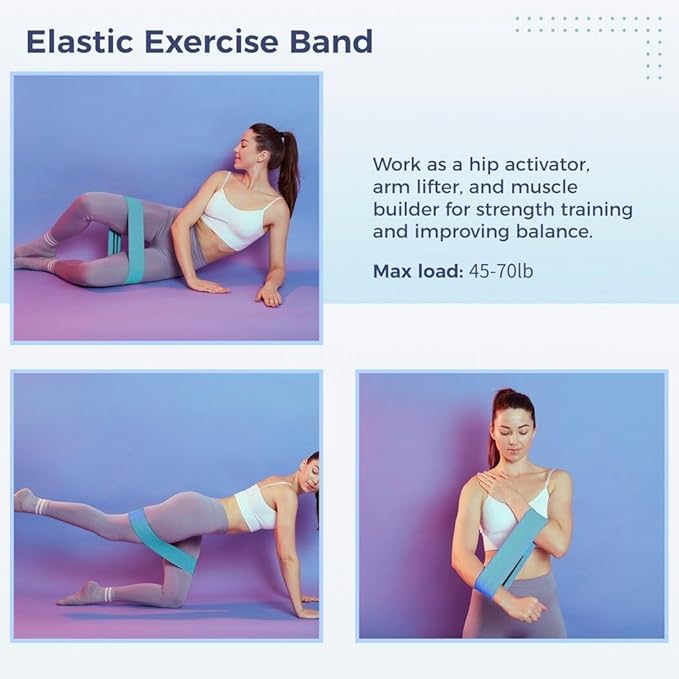 Elastic Exercise Band

Work as a hip activator, arm lifter, and muscle builder for strength training and improving balance.

Max load: 45-70lb